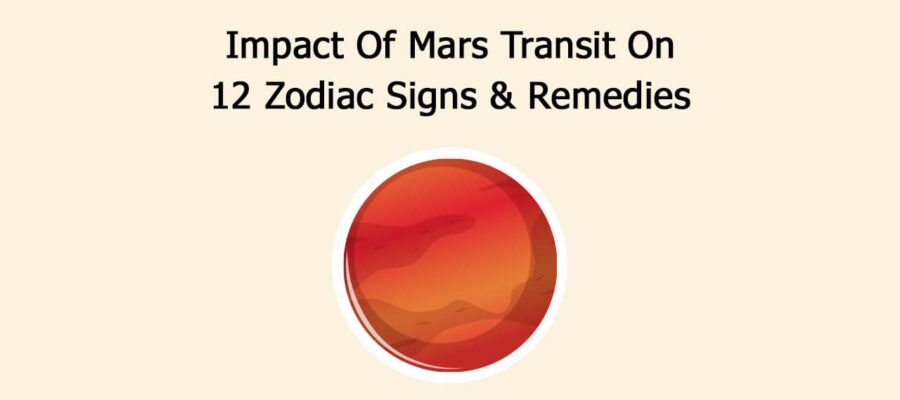 Impact Of Mars Transit On
12 Zodiac Signs & Remedies